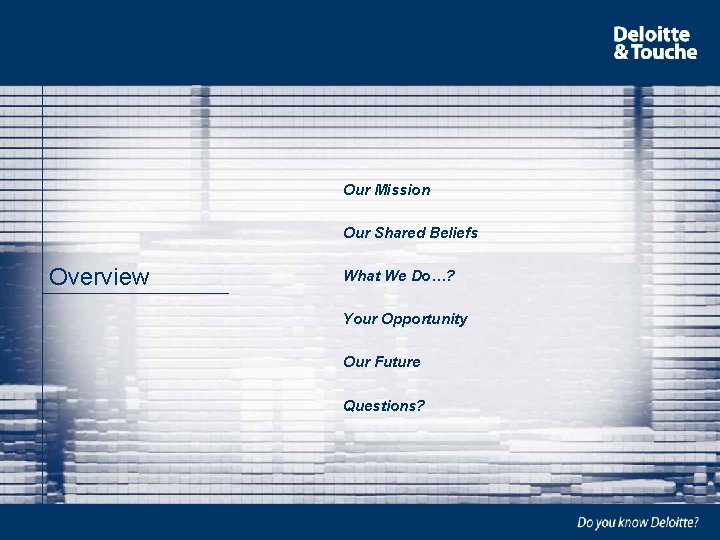 Deloitte & Touche

Overview

Our Mission

Our Shared Beliefs

What We Do…?

Your Opportunity

Our Future

Questions?

Do you know Deloitte?